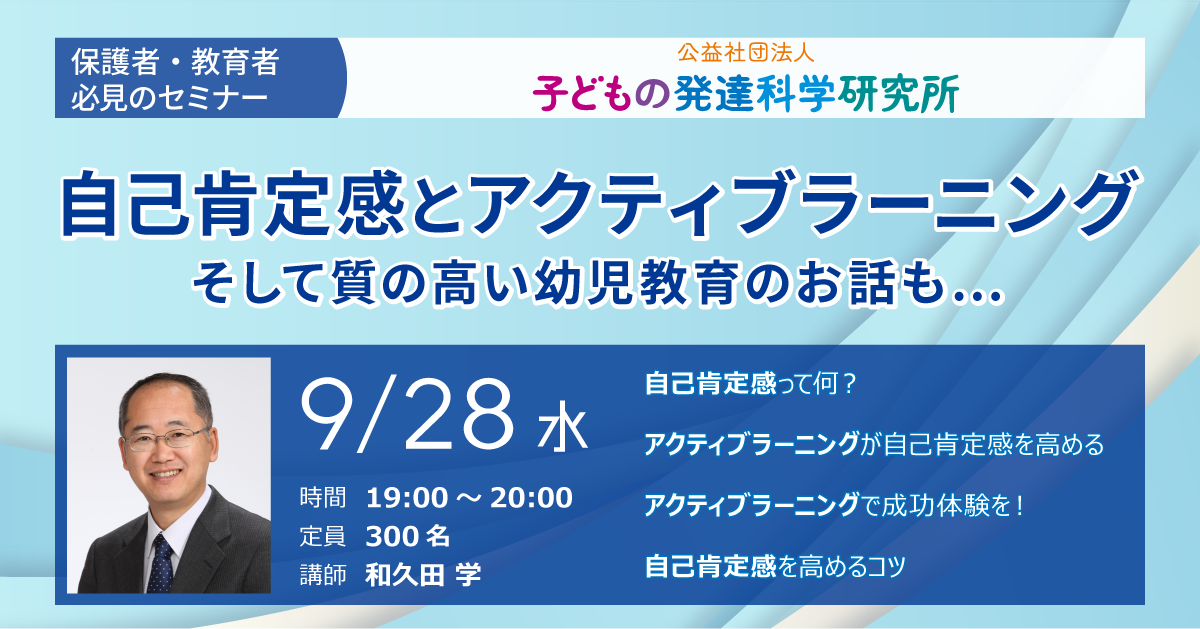 保護者・教育者
必見のセミナー

公益社団法人
子どもの発達科学研究所

自己肯定感とアクティブラーニング
そして質の高い幼児教育のお話も…

9/28 水

時間 19:00 ～ 20:00
定員 300 名
講師 和久田 学

自己肯定感って何？
アクティブラーニングが自己肯定感を高める
アクティブラーニングで成功体験を！
自己肯定感を高めるコツ